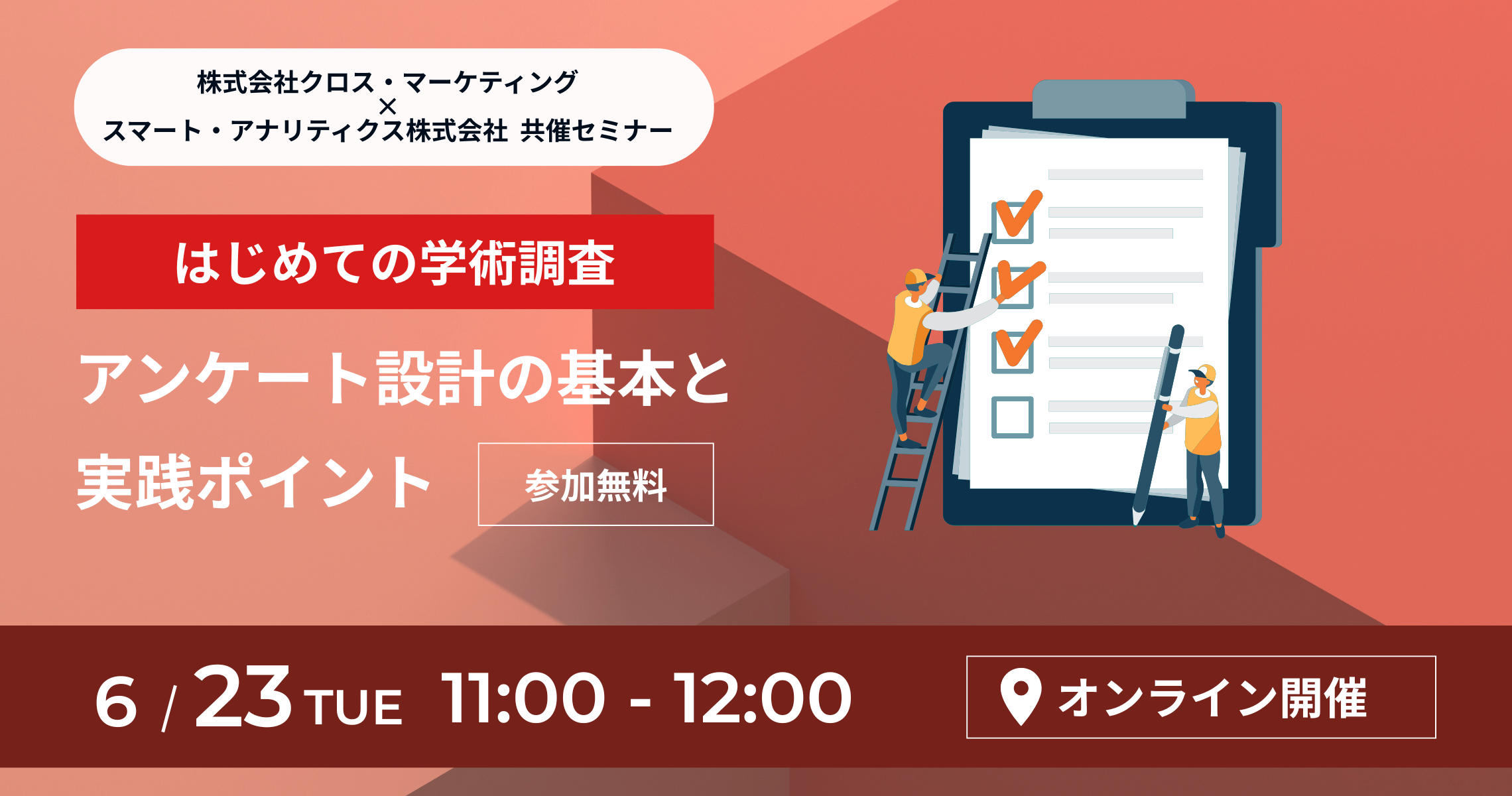 株式会社クロス・マーケティング
×
スマート・アナリティクス株式会社 共催セミナー

はじめての学術調査

アンケート設計の基本と実践ポイント

参加無料

6 / 23 TUE 11:00 - 12:00

オンライン開催